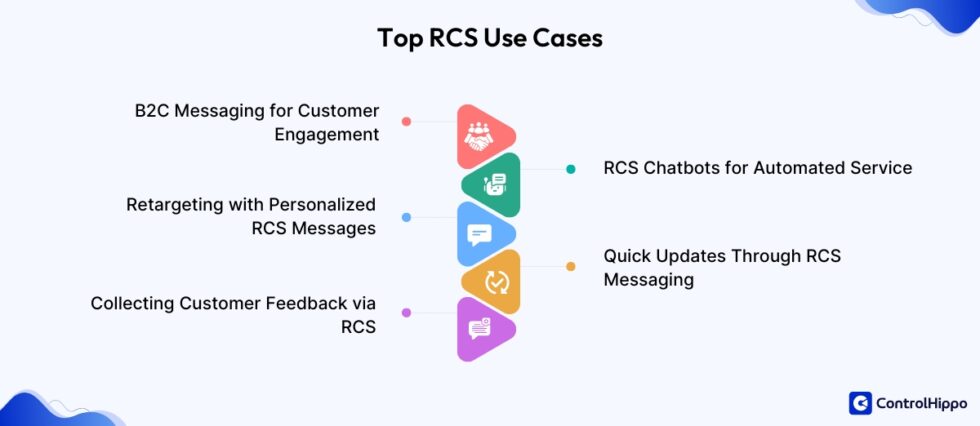 Top RCS Use Cases

B2C Messaging for Customer Engagement

RCS Chatbots for Automated Service

Retargeting with Personalized RCS Messages

Quick Updates Through RCS Messaging

Collecting Customer Feedback via RCS

ControlHippo